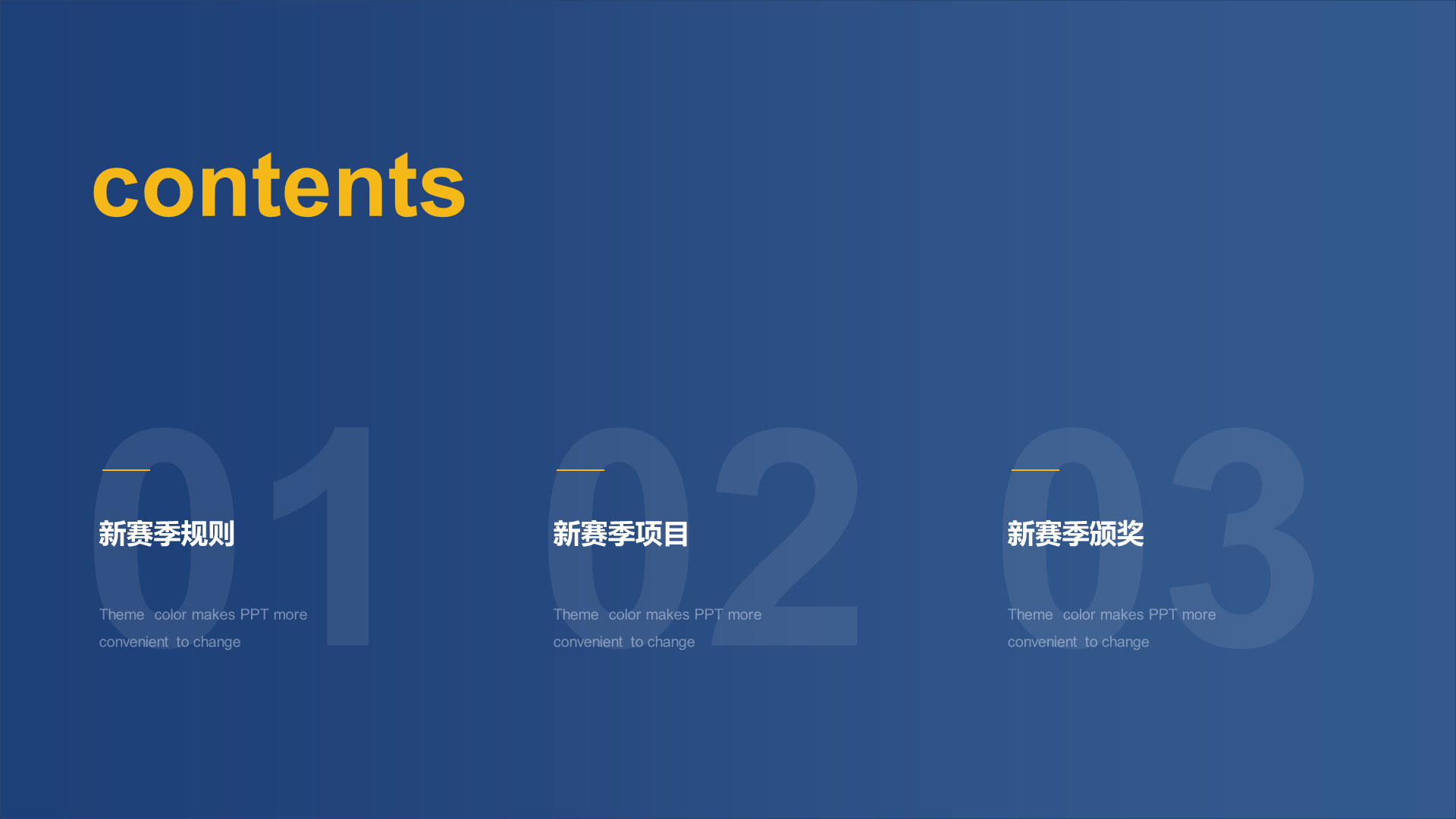 contents

01

新赛季规则

Theme color makes PPT more convenient to change

02

新赛季项目

Theme color makes PPT more convenient to change

03

新赛季颁奖

Theme color makes PPT more convenient to change